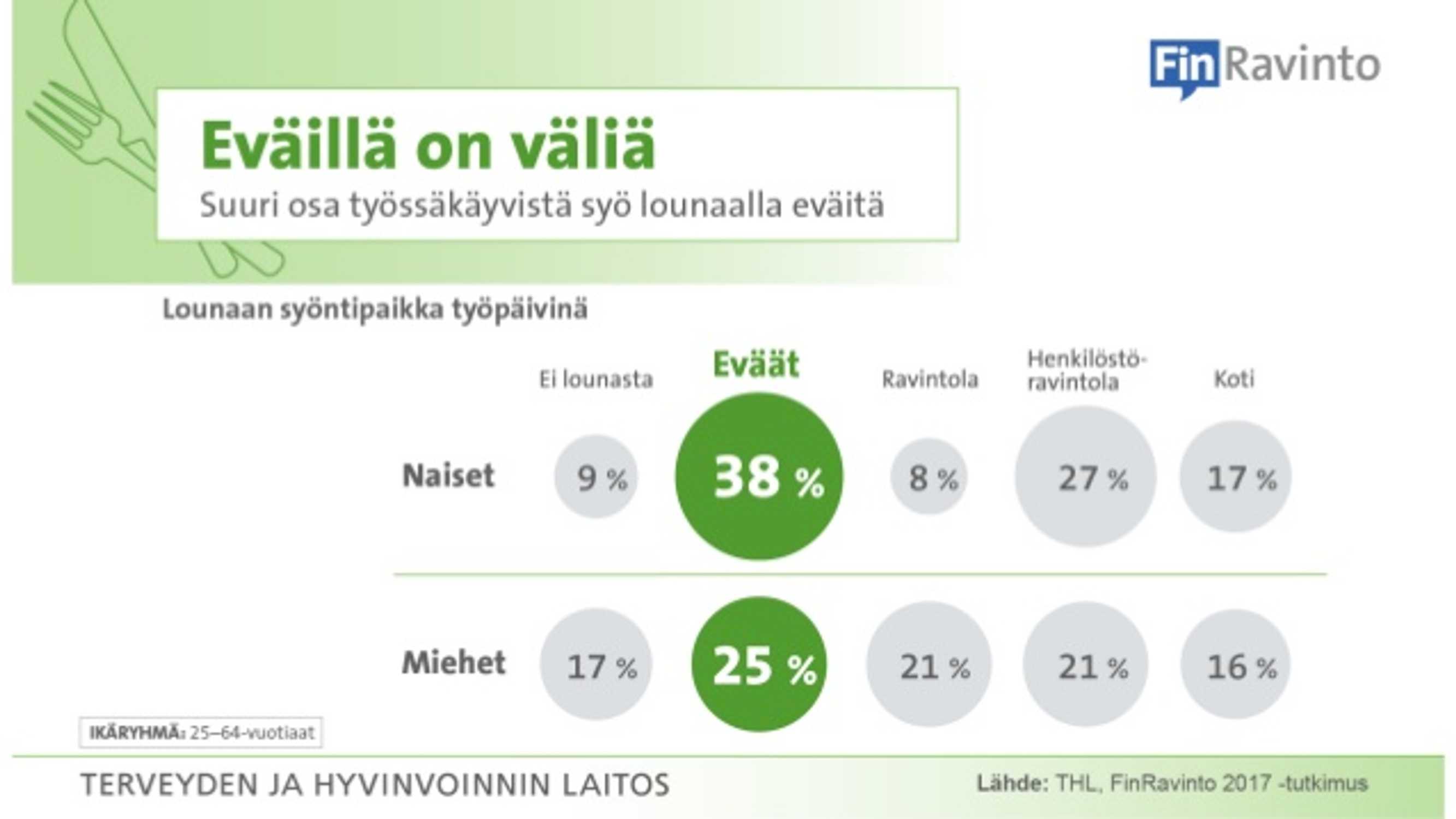 FinRavinto

Eväillä on väliä

Suuri osa työssäkäyvistä syö lounaalla eväitä

Lounaan syöntipaikka työpäivinä

| | Ei lounasta | Eväät | Ravintola | Henkilöstöravintola | Koti |
|---|---|---|---|---|---|
| Naiset | 9 % | 38 % | 8 % | 27 % | 17 % |
| Miehet | 17 % | 25 % | 21 % | 21 % | 16 % |

IKÄRYHMÄ: 25–64-vuotiaat

TERVEYDEN JA HYVINVOINNIN LAITOS

Lähde: THL, FinRavinto 2017 -tutkimus